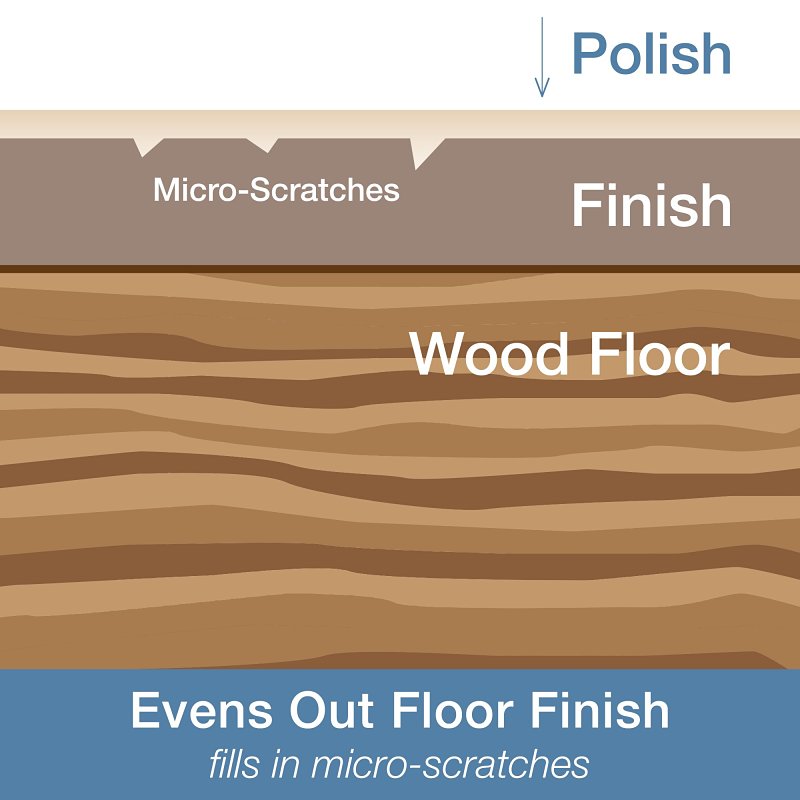 Polish

Micro-Scratches

Finish

Wood Floor

Evens Out Floor Finish
fills in micro-scratches